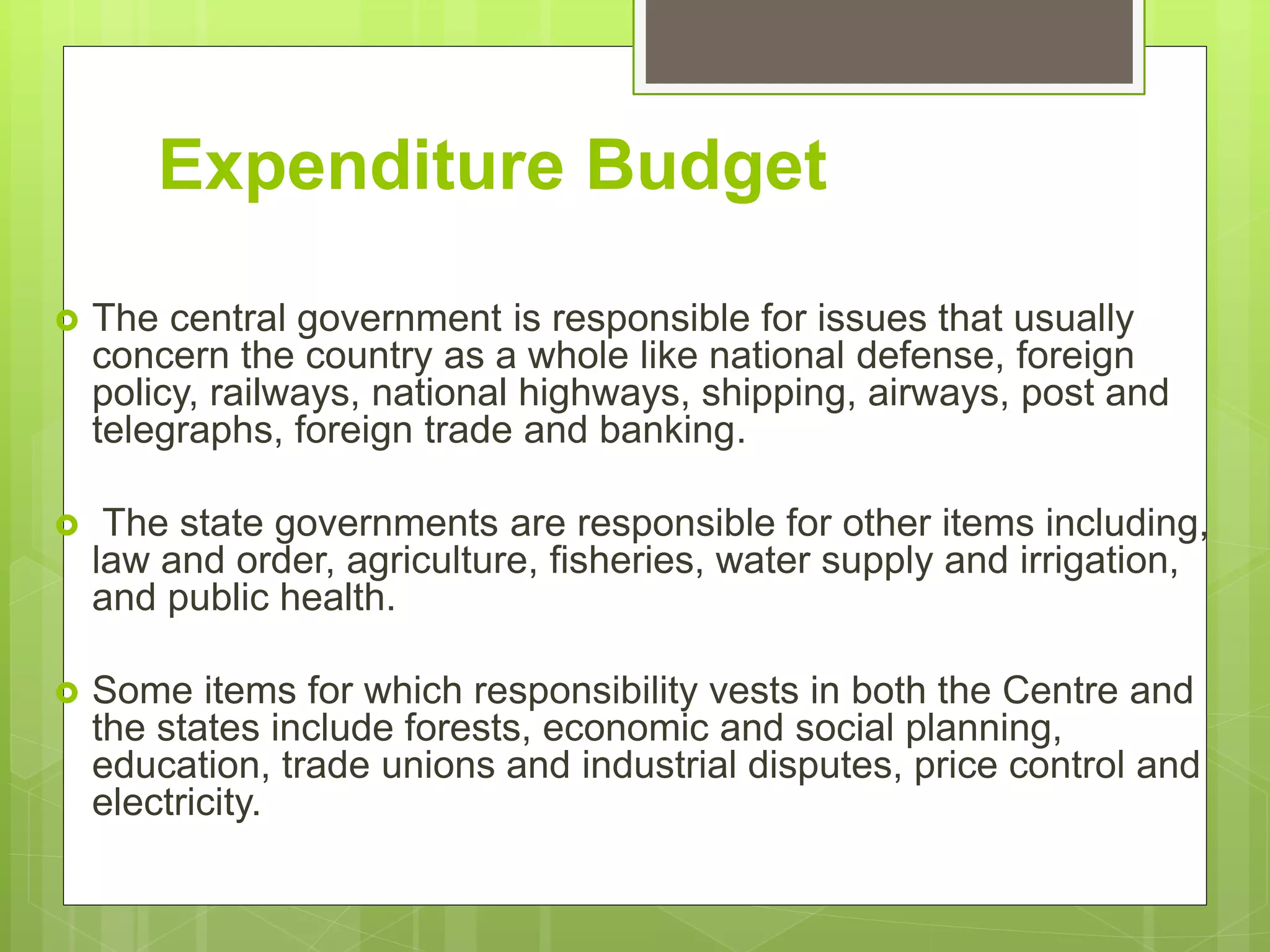 Expenditure Budget

The central government is responsible for issues that usually concern the country as a whole like national defense, foreign policy, railways, national highways, shipping, airways, post and telegraphs, foreign trade and banking.

The state governments are responsible for other items including, law and order, agriculture, fisheries, water supply and irrigation, and public health.

Some items for which responsibility vests in both the Centre and the states include forests, economic and social planning, education, trade unions and industrial disputes, price control and electricity.